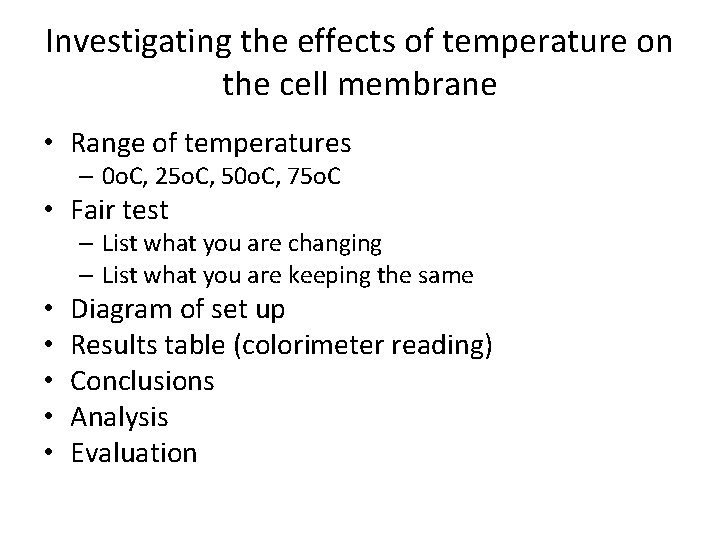 Investigating the effects of temperature on the cell membrane

• Range of temperatures
– 0oC, 25oC, 50oC, 75oC
• Fair test
– List what you are changing
– List what you are keeping the same
• Diagram of set up
• Results table (colorimeter reading)
• Conclusions
• Analysis
• Evaluation